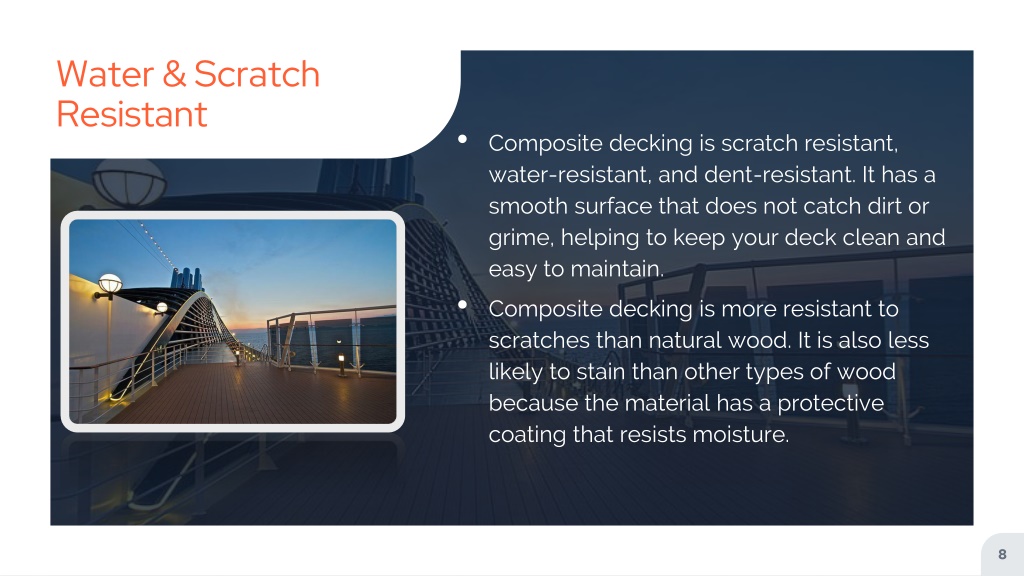 Water & Scratch Resistant

• Composite decking is scratch resistant, water-resistant, and dent-resistant. It has a smooth surface that does not catch dirt or grime, helping to keep your deck clean and easy to maintain.

• Composite decking is more resistant to scratches than natural wood. It is also less likely to stain than other types of wood because the material has a protective coating that resists moisture.

8